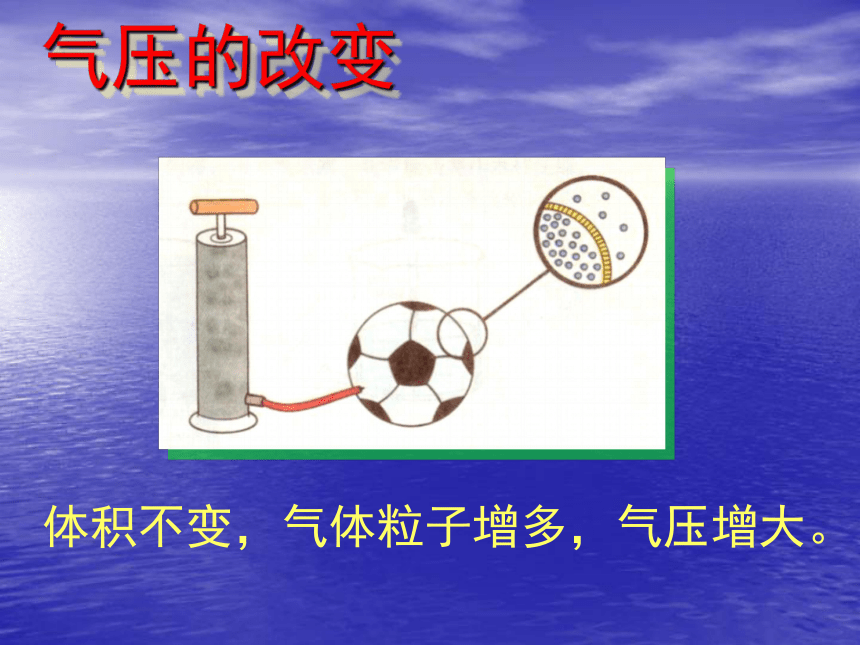 气压的改变

体积不变，气体粒子增多，气压增大。